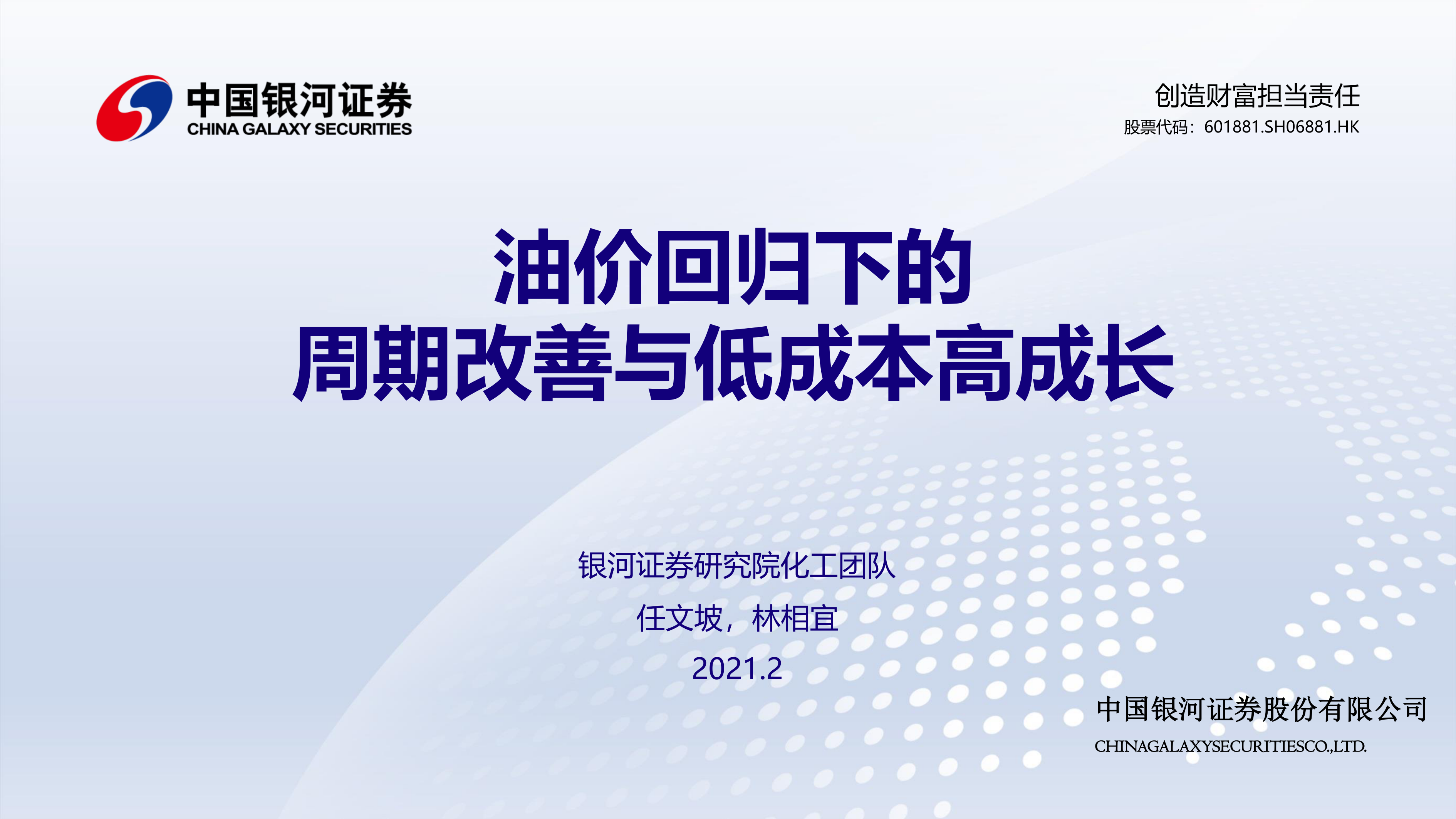 中国银河证券
CHINA GALAXY SECURITIES

创造财富担当责任
股票代码：601881.SH06881.HK

油价回归下的
周期改善与低成本高成长

银河证券研究院化工团队
任文坡，林相宜
2021.2

中国银河证券股份有限公司
CHINAGALAXYSECURITIESCO.,LTD.